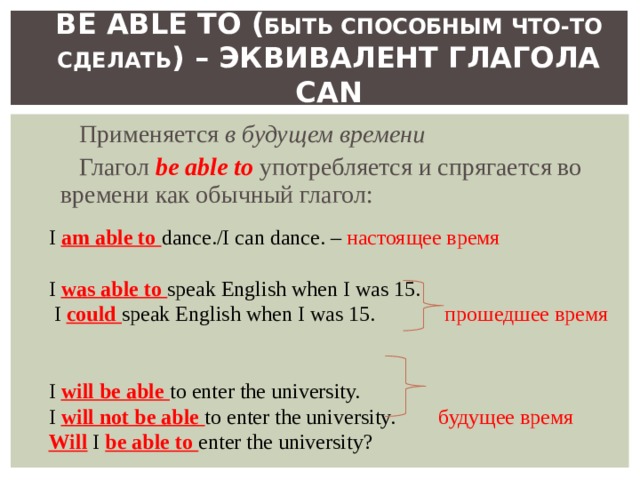 BE ABLE TO (БЫТЬ СПОСОБНЫМ ЧТО-ТО СДЕЛАТЬ) – ЭКВИВАЛЕНТ ГЛАГОЛА CAN

Применяется в будущем времени

Глагол be able to употребляется и спрягается во времени как обычный глагол:

I am able to dance./I can dance. – настоящее время

I was able to speak English when I was 15.
I could speak English when I was 15. прошедшее время

I will be able to enter the university.
I will not be able to enter the university. будущее время
Will I be able to enter the university?